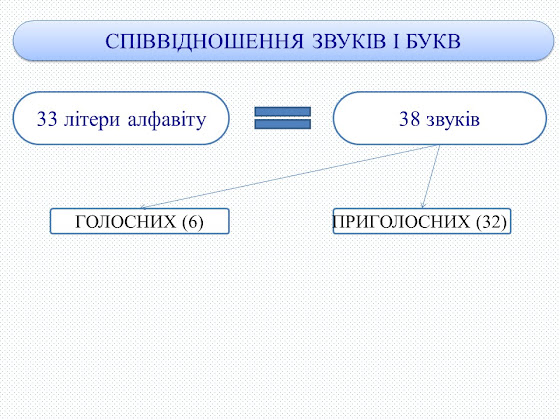 СПІВВІДНОШЕННЯ ЗВУКІВ І БУКВ

33 літери алфавіту

38 звуків

ГОЛОСНИХ (6)

ПРИГОЛОСНИХ (32)